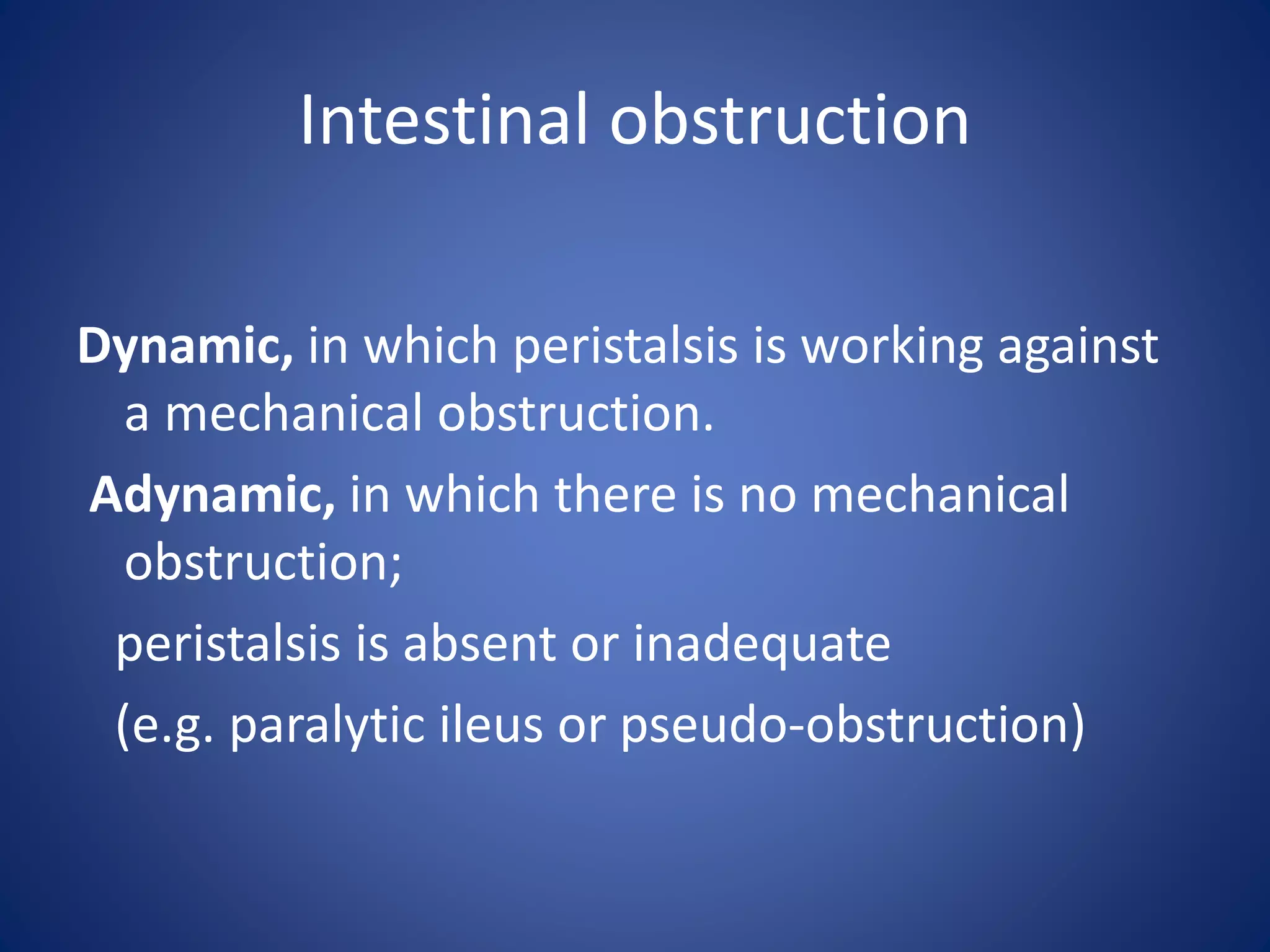 Intestinal obstruction

Dynamic, in which peristalsis is working against a mechanical obstruction.

Adynamic, in which there is no mechanical obstruction;

peristalsis is absent or inadequate

(e.g. paralytic ileus or pseudo-obstruction)